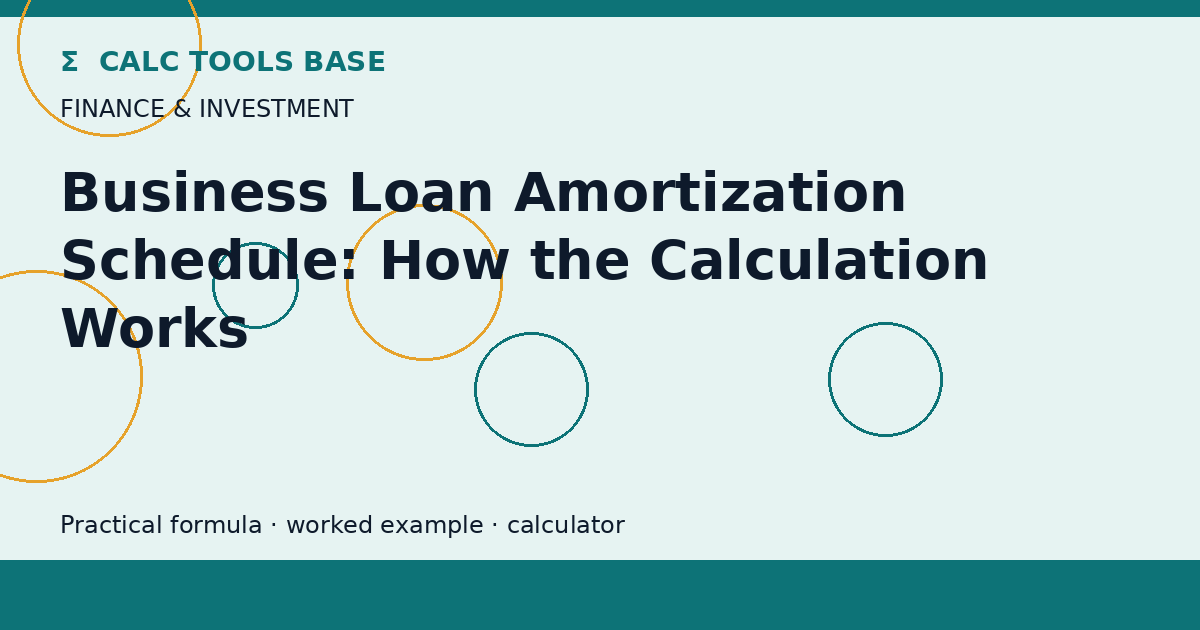 Σ CALC TOOLS BASE

FINANCE & INVESTMENT

Business Loan Amortization Schedule: How the Calculation Works

Practical formula · worked example · calculator